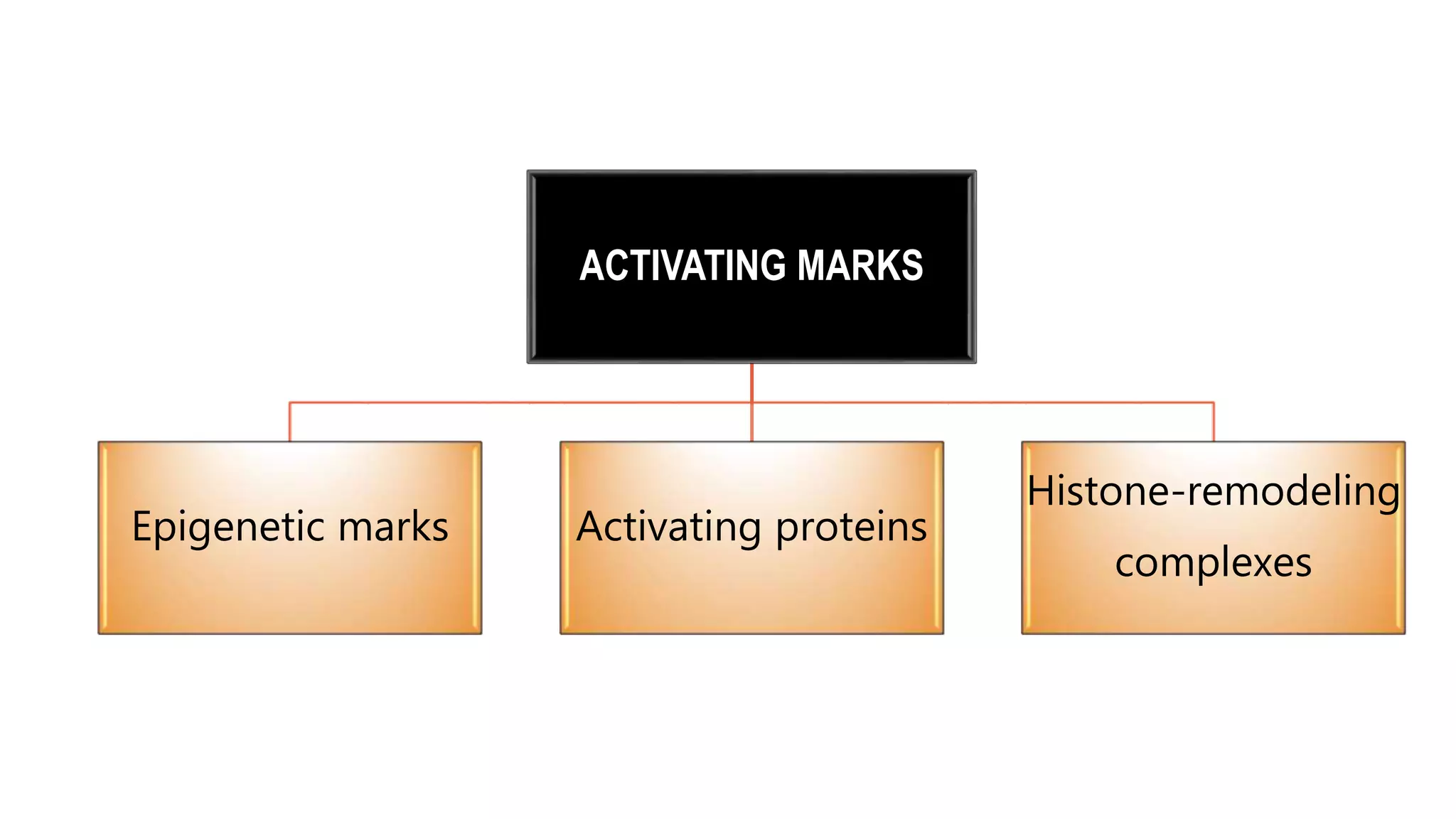 ACTIVATING MARKS

Epigenetic marks

Activating proteins

Histone-remodeling complexes